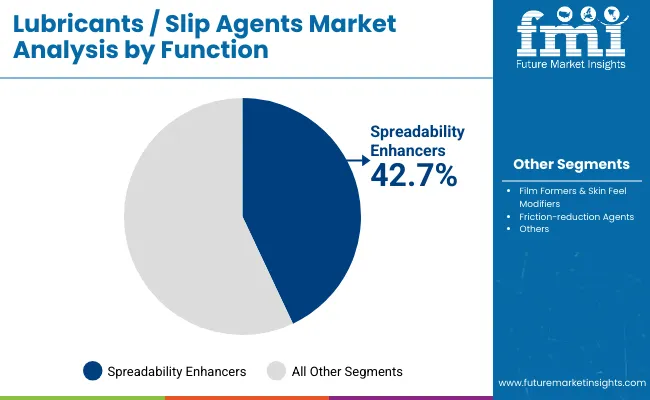 Lubricants / Slip Agents Market Analysis by Function

fmi
Future Market Insights

Spreadability Enhancers
42.7%

Other Segments

- Film Formers & Skin Feel Modifiers
- Friction-reduction Agents
- Others

Spreadability Enhancers
All Other Segments

www.futuremarketinsights.com